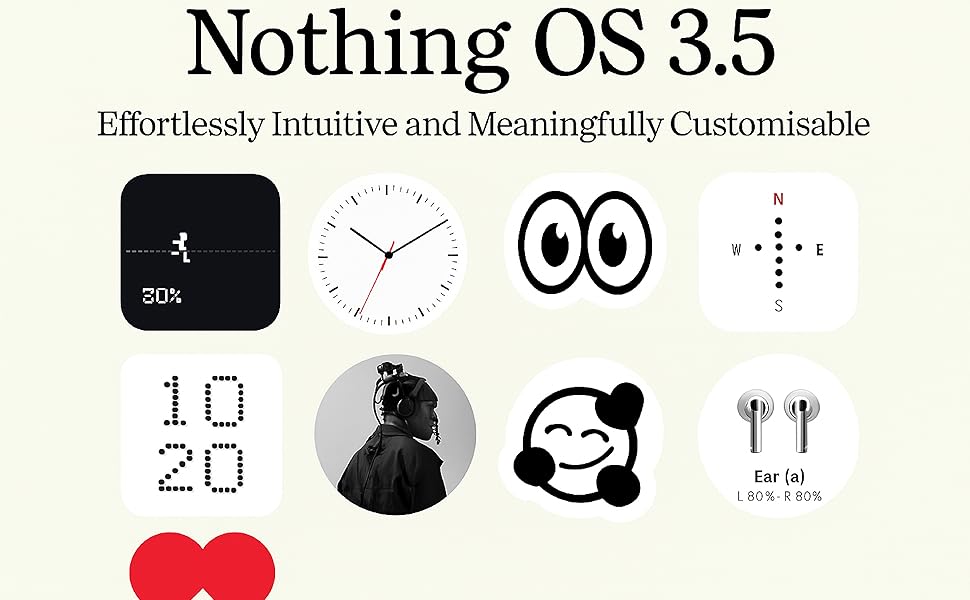 Nothing OS 3.5

Effortlessly Intuitive and Meaningfully Customisable

30%

N
W
E
S

10
20

Ear (a)
L 80% - R 80%